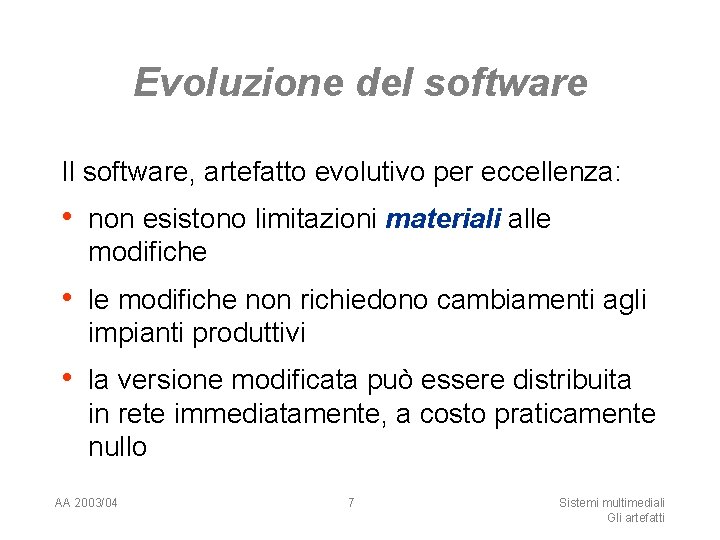 Evoluzione del software

Il software, artefatto evolutivo per eccellenza:

• non esistono limitazioni materiali alle modifiche

• le modifiche non richiedono cambiamenti agli impianti produttivi

• la versione modificata può essere distribuita in rete immediatamente, a costo praticamente nullo

AA 2003/04

7

Sistemi multimediali
Gli artefatti